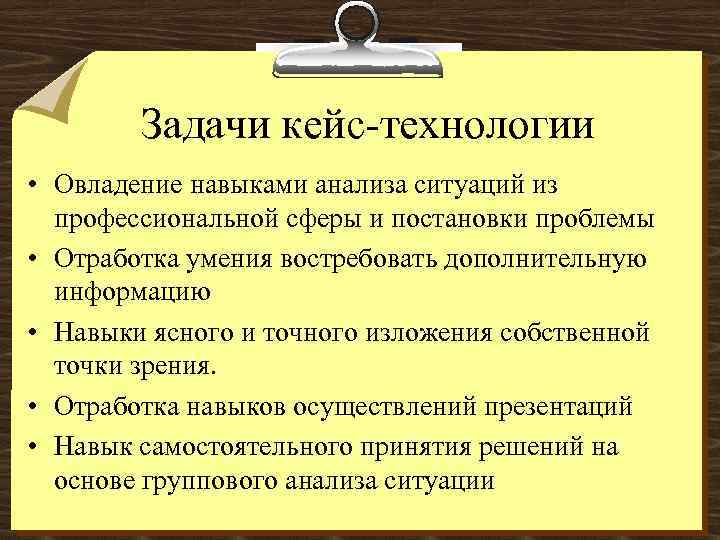 Задачи кейс-технологии

• Овладение навыками анализа ситуаций из профессиональной сферы и постановки проблемы
• Отработка умения востребовать дополнительную информацию
• Навыки ясного и точного изложения собственной точки зрения.
• Отработка навыков осуществлений презентаций
• Навык самостоятельного принятия решений на основе группового анализа ситуации